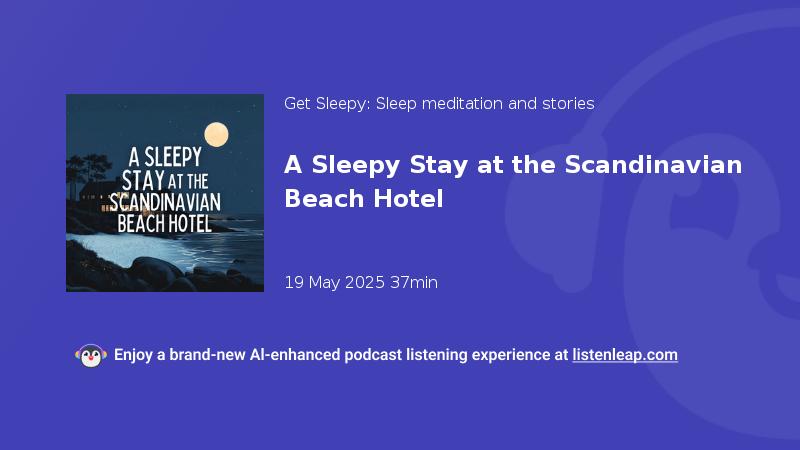 A SLEEPY STAY AT THE SCANDINAVIAN BEACH HOTEL

Get Sleepy: Sleep meditation and stories

A Sleepy Stay at the Scandinavian Beach Hotel

19 May 2025 37min

Enjoy a brand-new AI-enhanced podcast listening experience at listenleap.com